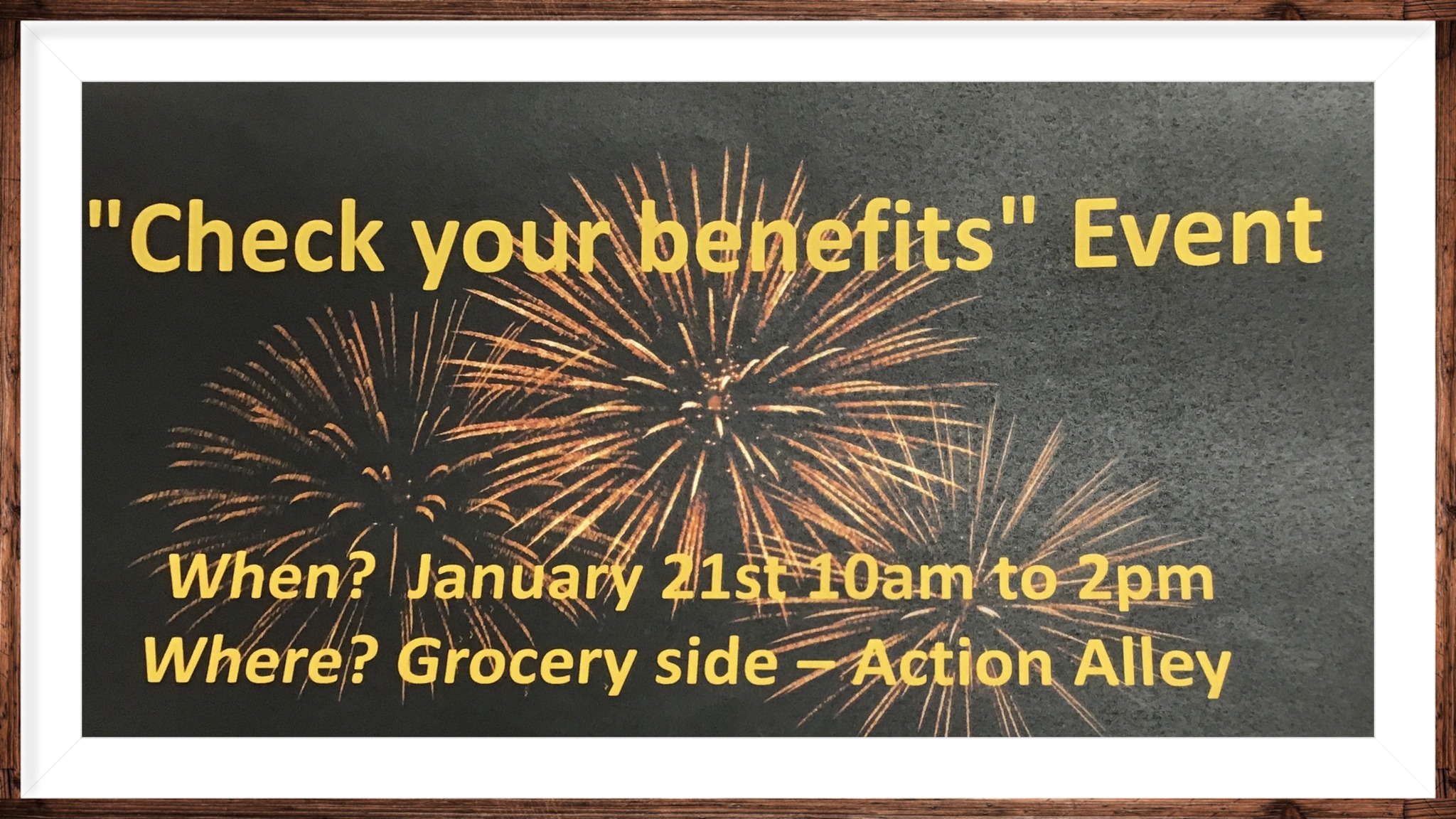 "Check your benefits" Event

When? January 21st 10am to 2pm
Where? Grocery side – Action Alley